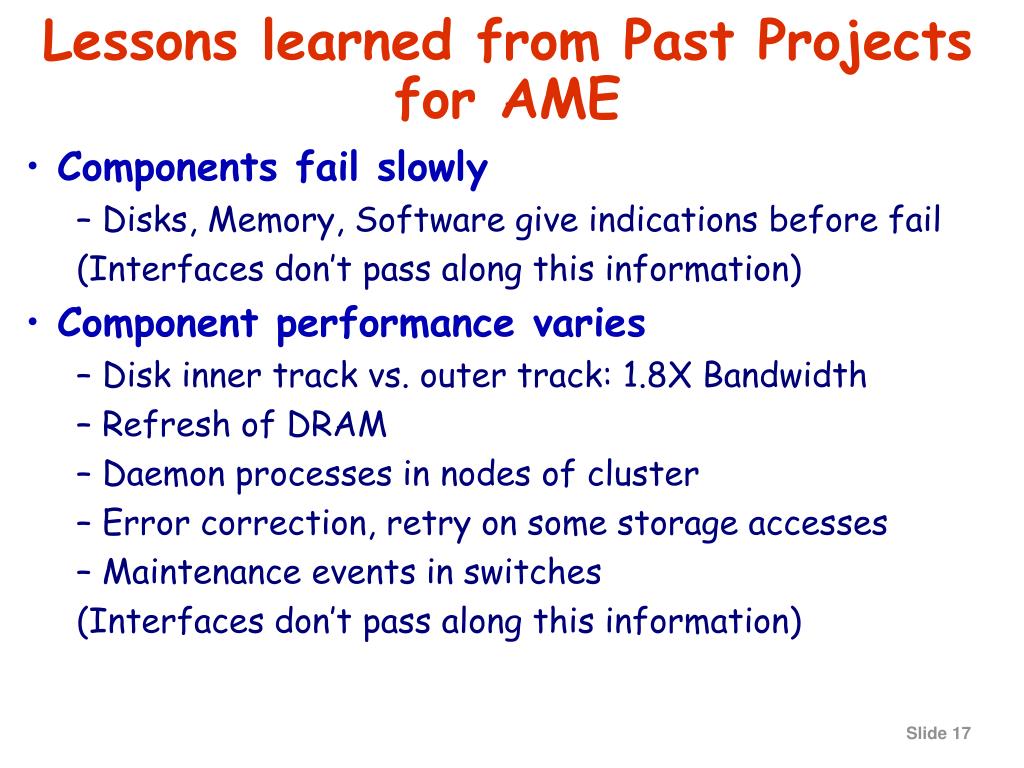 Lessons learned from Past Projects for AME

• Components fail slowly
– Disks, Memory, Software give indications before fail
(Interfaces don’t pass along this information)

• Component performance varies
– Disk inner track vs. outer track: 1.8X Bandwidth
– Refresh of DRAM
– Daemon processes in nodes of cluster
– Error correction, retry on some storage accesses
– Maintenance events in switches
(Interfaces don’t pass along this information)

Slide 17